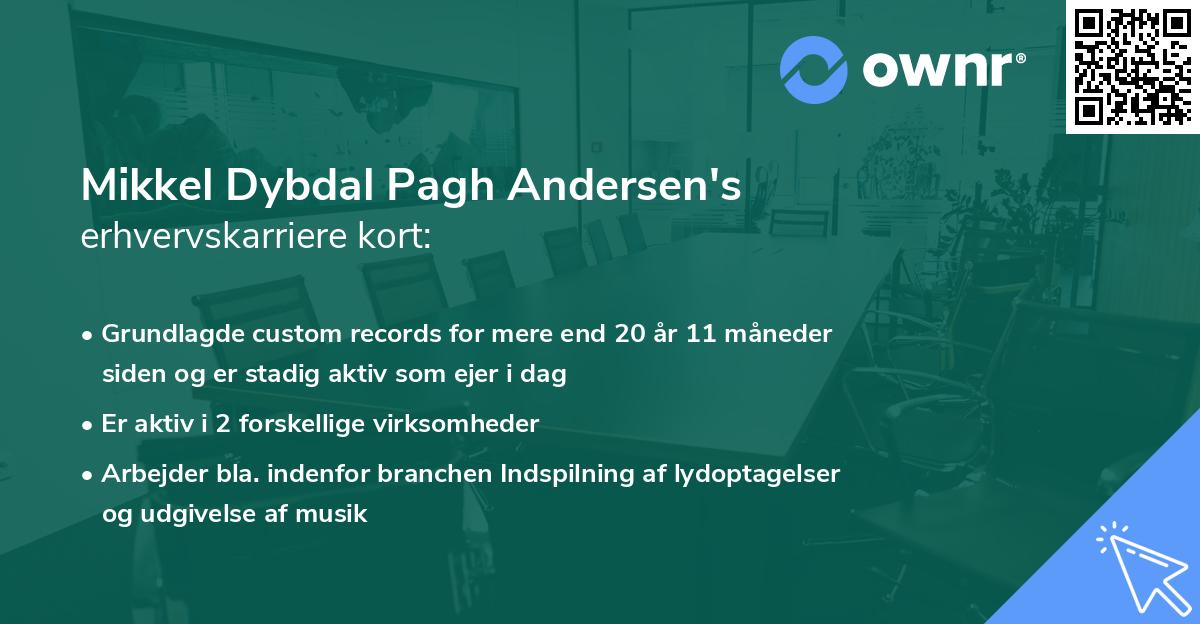 ownr®

Mikkel Dybdal Pagh Andersen's
erhvervskarriere kort:

• Grundlagde custom records for mere end 20 år 11 måneder siden og er stadig aktiv som ejer i dag
• Er aktiv i 2 forskellige virksomheder
• Arbejder bla. indenfor branchen Indspilning af lydoptagelser og udgivelse af musik